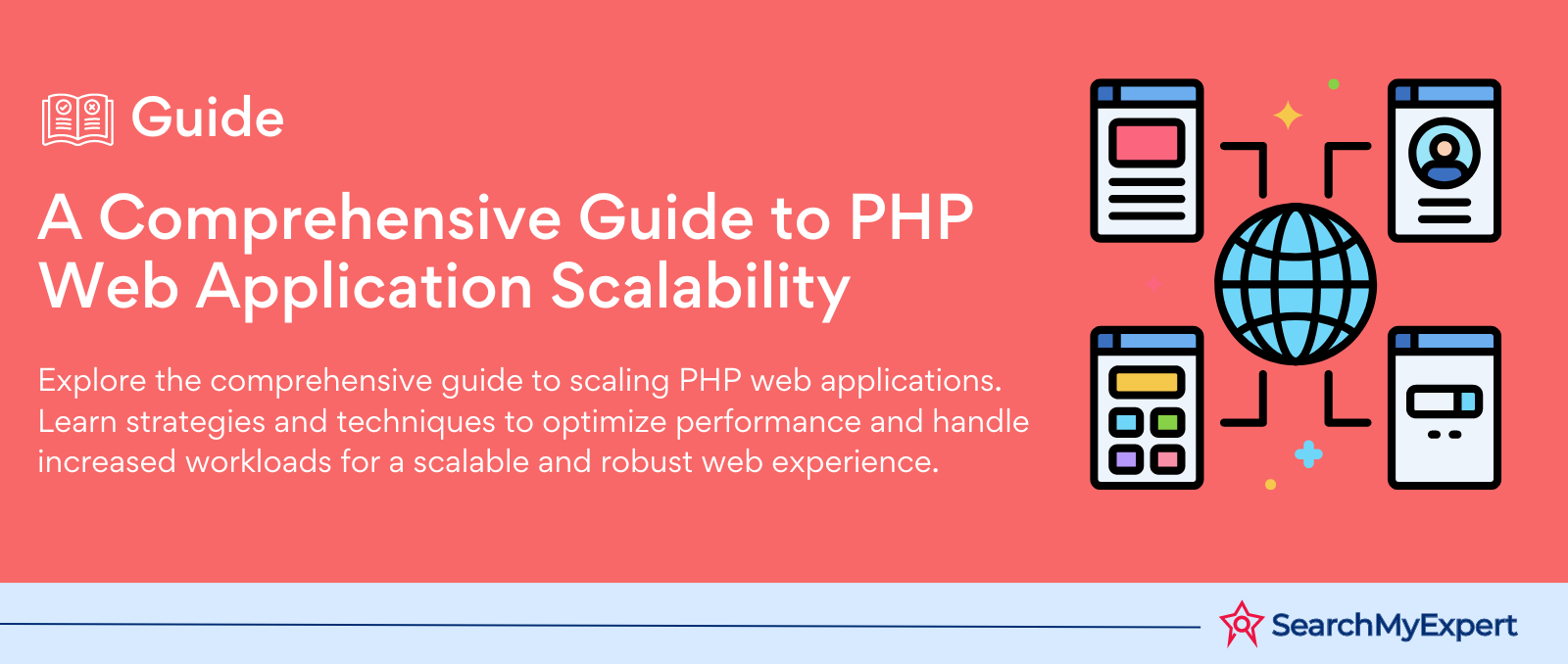 Guide

A Comprehensive Guide to PHP Web Application Scalability

Explore the comprehensive guide to scaling PHP web applications. Learn strategies and techniques to optimize performance and handle increased workloads for a scalable and robust web experience.

SearchMyExpert